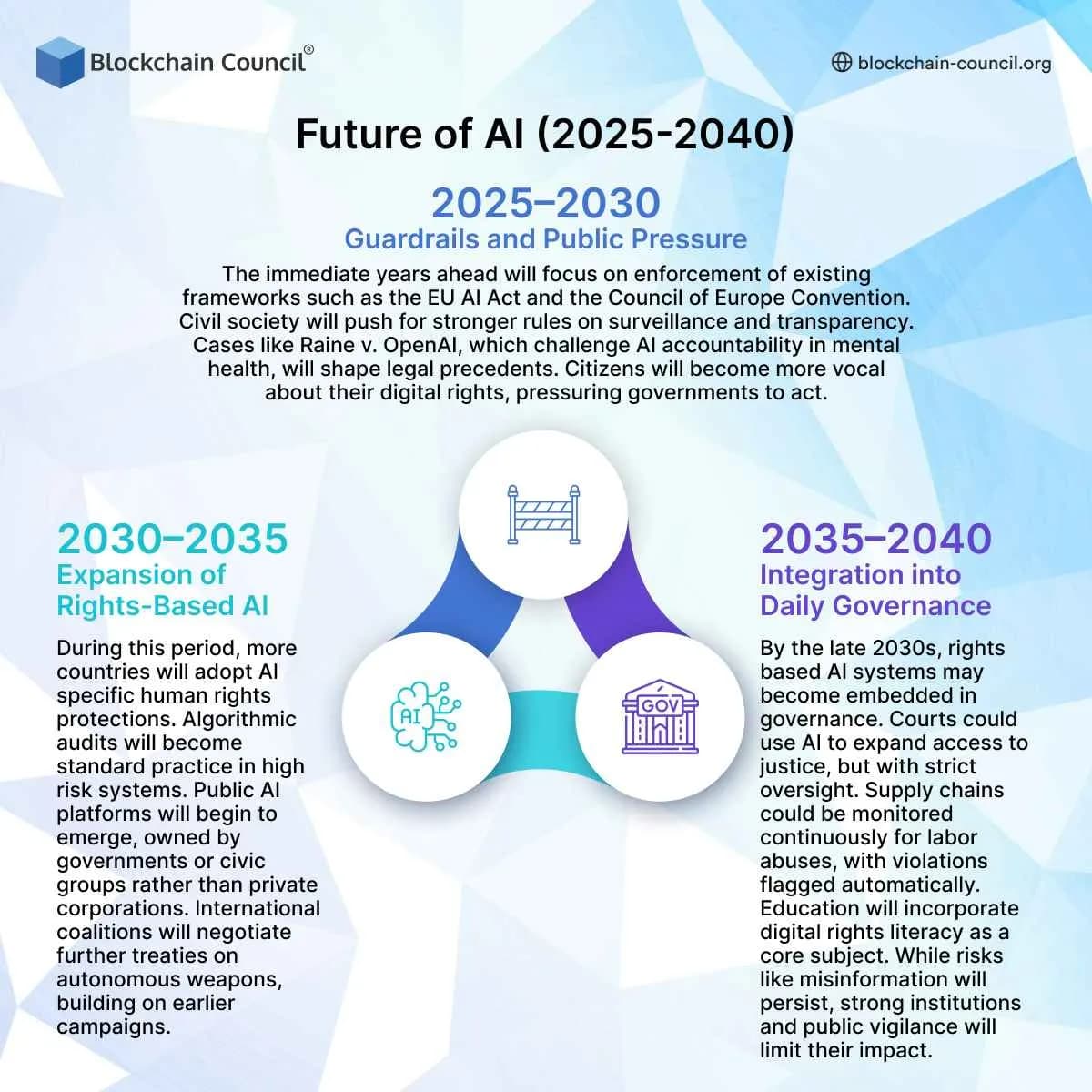 Blockchain Council®

blockchain-council.org

Future of AI (2025-2040)

2025–2030
Guardrails and Public Pressure

The immediate years ahead will focus on enforcement of existing frameworks such as the EU AI Act and the Council of Europe Convention. Civil society will push for stronger rules on surveillance and transparency. Cases like Raine v. OpenAI, which challenge AI accountability in mental health, will shape legal precedents. Citizens will become more vocal about their digital rights, pressuring governments to act.

2030–2035
Expansion of Rights-Based AI

During this period, more countries will adopt AI specific human rights protections. Algorithmic audits will become standard practice in high risk systems. Public AI platforms will begin to emerge, owned by governments or civic groups rather than private corporations. International coalitions will negotiate further treaties on autonomous weapons, building on earlier campaigns.

AI

GOV

2035–2040
Integration into Daily Governance

By the late 2030s, rights based AI systems may become embedded in governance. Courts could use AI to expand access to justice, but with strict oversight. Supply chains could be monitored continuously for labor abuses, with violations flagged automatically. Education will incorporate digital rights literacy as a core subject. While risks like misinformation will persist, strong institutions and public vigilance will limit their impact.